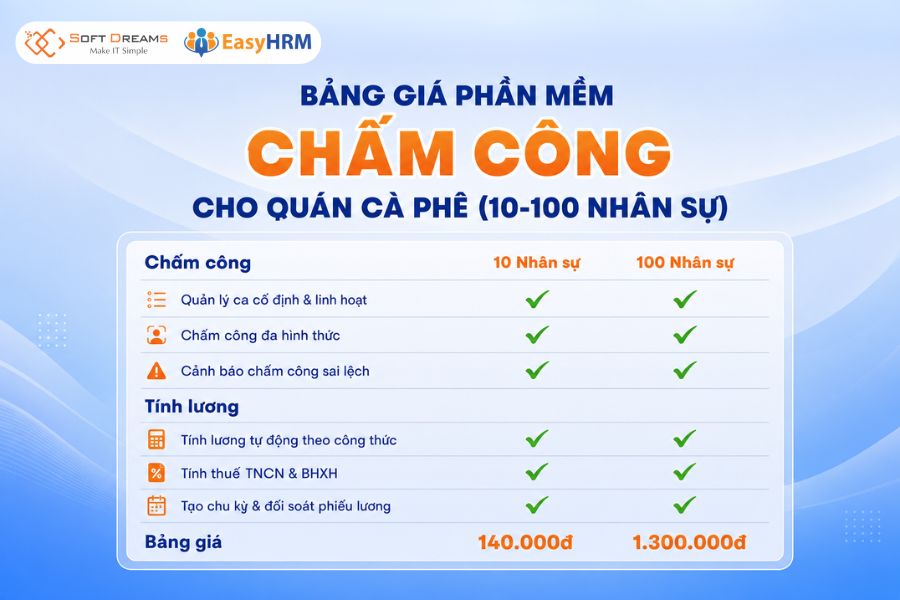 SOFT DREAMS
Make IT Simple
EasyHRM

BẢNG GIÁ PHẦN MỀM
CHẤM CÔNG
CHO QUÁN CÀ PHÊ (10-100 NHÂN SỰ)

| Chấm công | 10 Nhân sự | 100 Nhân sự |
|---|---|---|
| Quản lý ca cố định & linh hoạt | ✓ | ✓ |
| Chấm công đa hình thức | ✓ | ✓ |
| Cảnh báo chấm công sai lệch | ✓ | ✓ |
| Tính lương | | |
| Tính lương tự động theo công thức | ✓ | ✓ |
| Tính thuế TNCN & BHXH | ✓ | ✓ |
| Tạo chu kỳ & đối soát phiếu lương | ✓ | ✓ |
| Bảng giá | 140.000đ | 1.300.000đ |